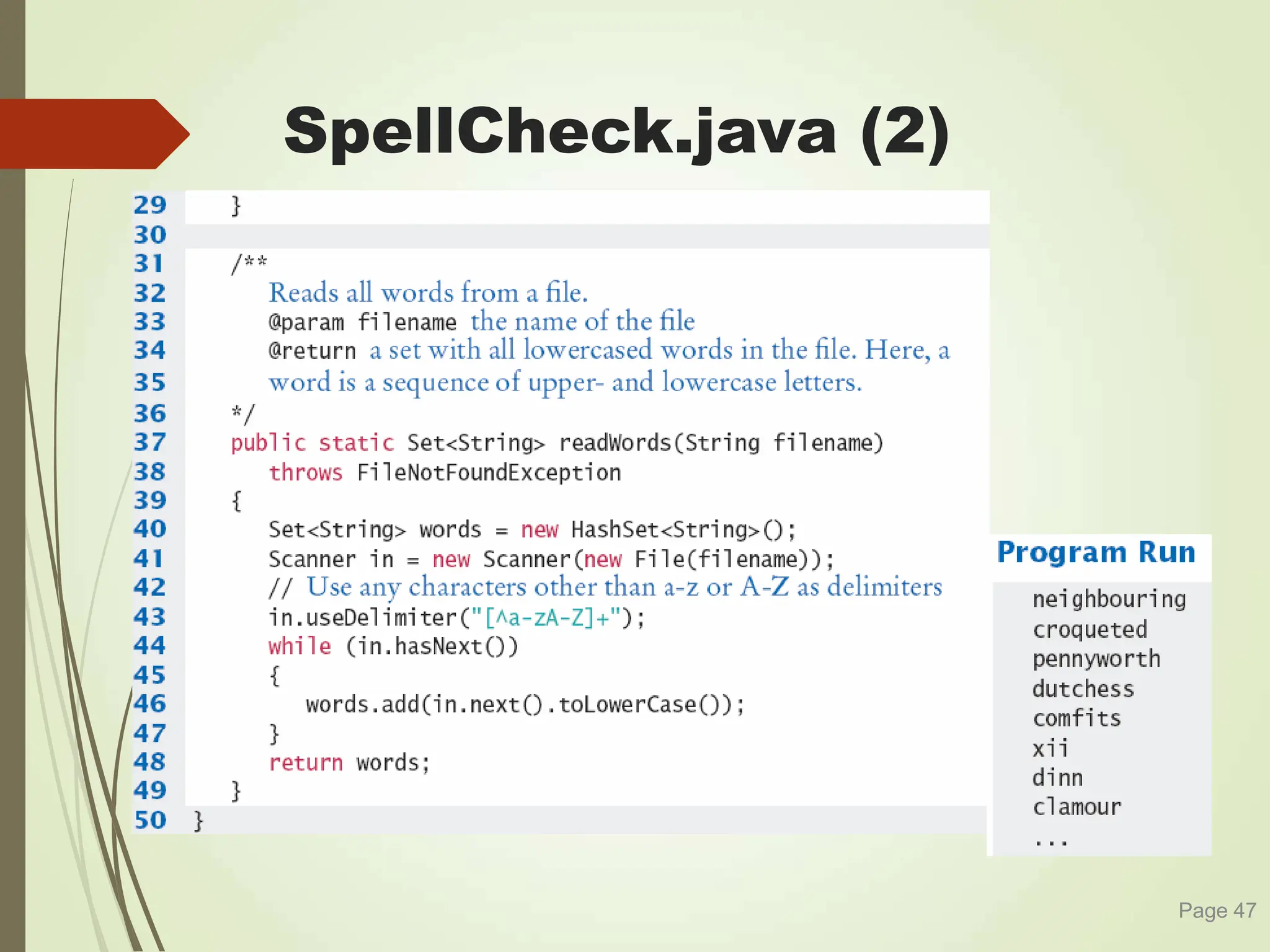 SpellCheck.java (2)

29    }
30
31    /**
32       Reads all words from a file.
33       @param filename the name of the file
34       @return a set with all lowercased words in the file. Here, a
35       word is a sequence of upper- and lowercase letters.
36    */
37    public static Set<String> readWords(String filename)
38       throws FileNotFoundException
39    {
40       Set<String> words = new HashSet<String>();
41       Scanner in = new Scanner(new File(filename));
42       // Use any characters other than a-z or A-Z as delimiters
43       in.useDelimiter("[^a-zA-Z]+");
44       while (in.hasNext())
45       {
46          words.add(in.next().toLowerCase());
47       }
48       return words;
49    }
50 }

Program Run

neighbouring
croqueted
pennyworth
dutchess
comfits
xii
dinn
clamour
...

Page 47